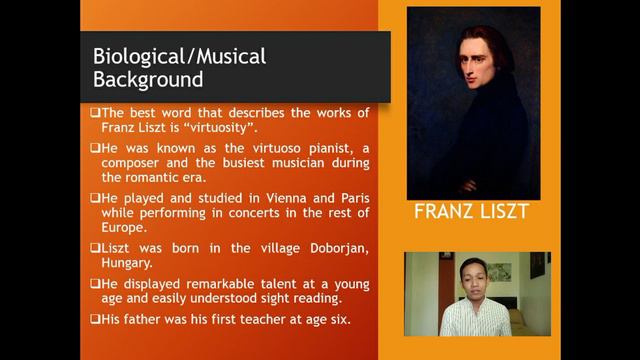 Biological/Musical Background

❑The best word that describes the works of Franz Liszt is “virtuosity”.

❑He was known as the virtuoso pianist, a composer and the busiest musician during the romantic era.

❑He played and studied in Vienna and Paris while performing in concerts in the rest of Europe.

❑Liszt was born in the village Doborjan, Hungary.

❑He displayed remarkable talent at a young age and easily understood sight reading.

❑His father was his first teacher at age six.

FRANZ LISZT